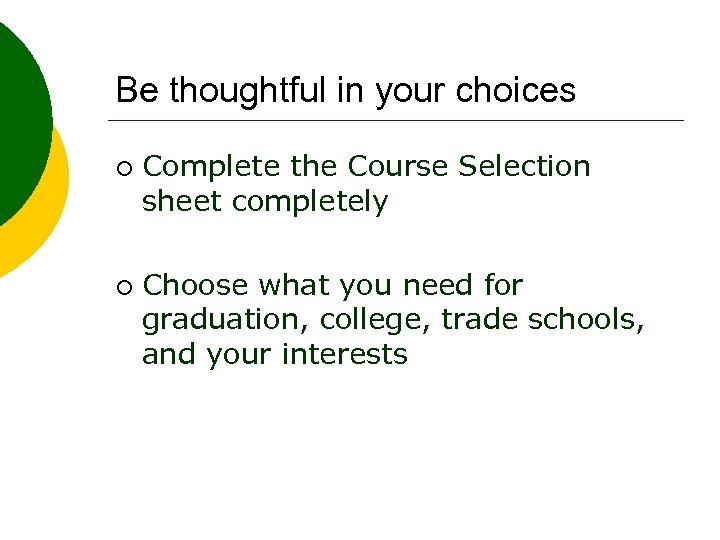 Be thoughtful in your choices

○ Complete the Course Selection sheet completely

○ Choose what you need for graduation, college, trade schools, and your interests